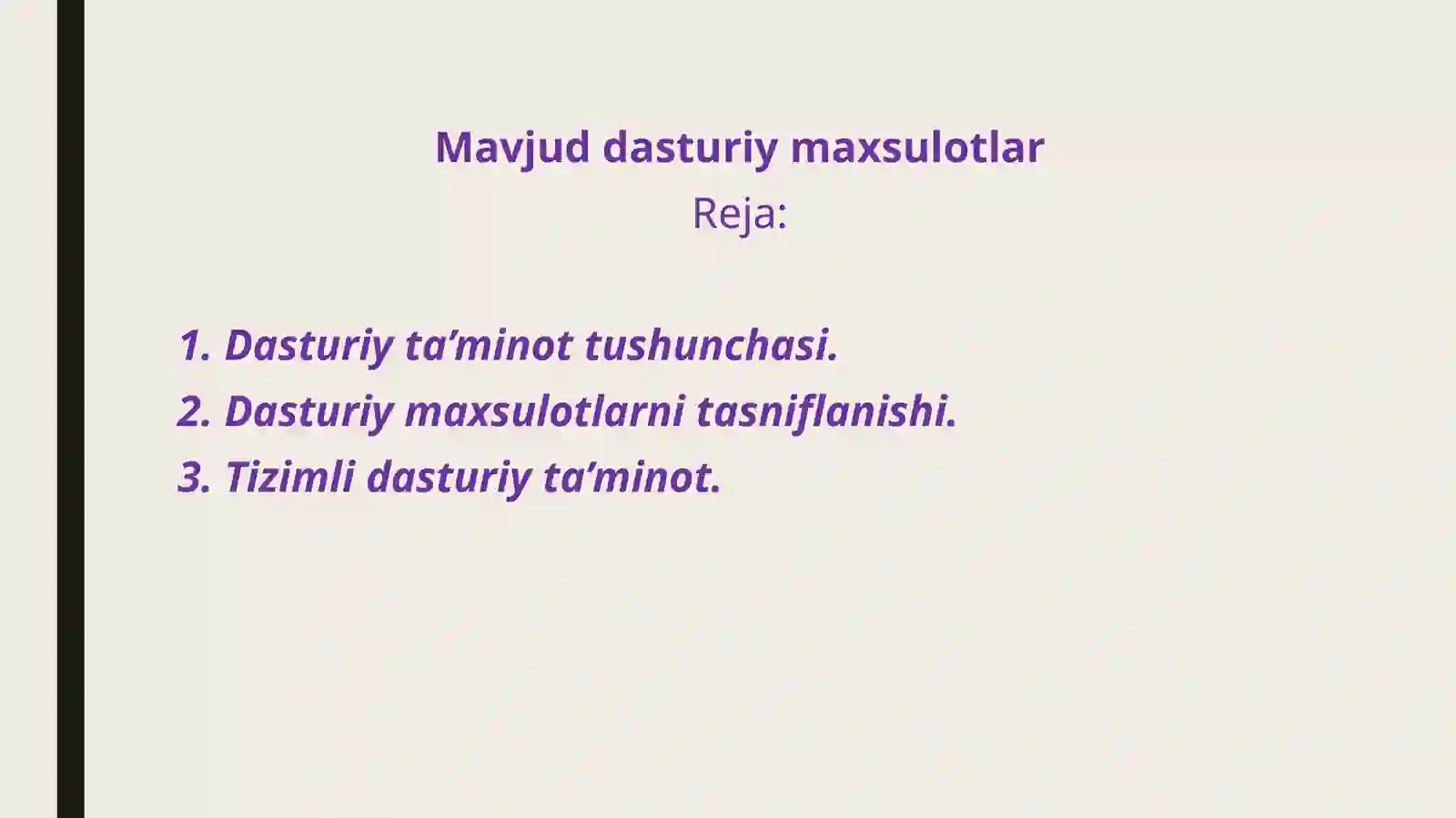 Mavjud dasturiy maxsulotlar
Reja:

1. Dasturiy ta’minot tushunchasi.
2. Dasturiy maxsulotlarni tasniflanishi.
3. Tizimli dasturiy ta’minot.